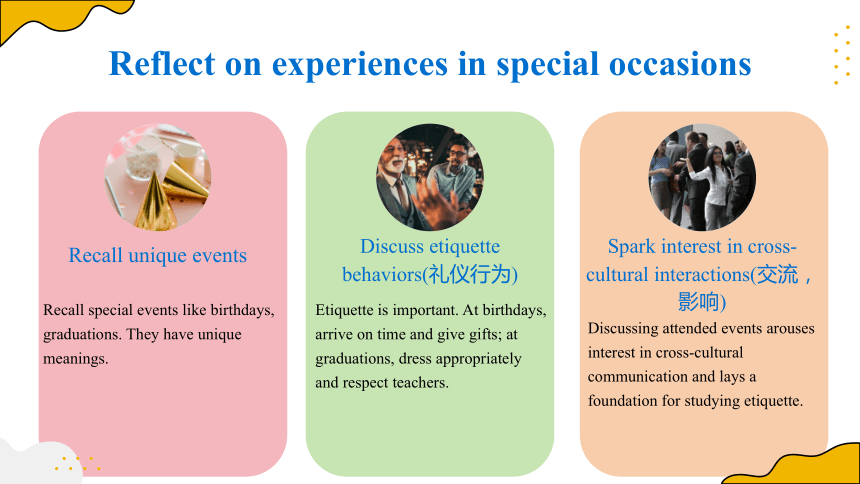 Reflect on experiences in special occasions

Recall unique events

Recall special events like birthdays, graduations. They have unique meanings.

Discuss etiquette behaviors(礼仪行为)

Etiquette is important. At birthdays, arrive on time and give gifts; at graduations, dress appropriately and respect teachers.

Spark interest in cross-cultural interactions(交流，影响)

Discussing attended events arouses interest in cross-cultural communication and lays a foundation for studying etiquette.